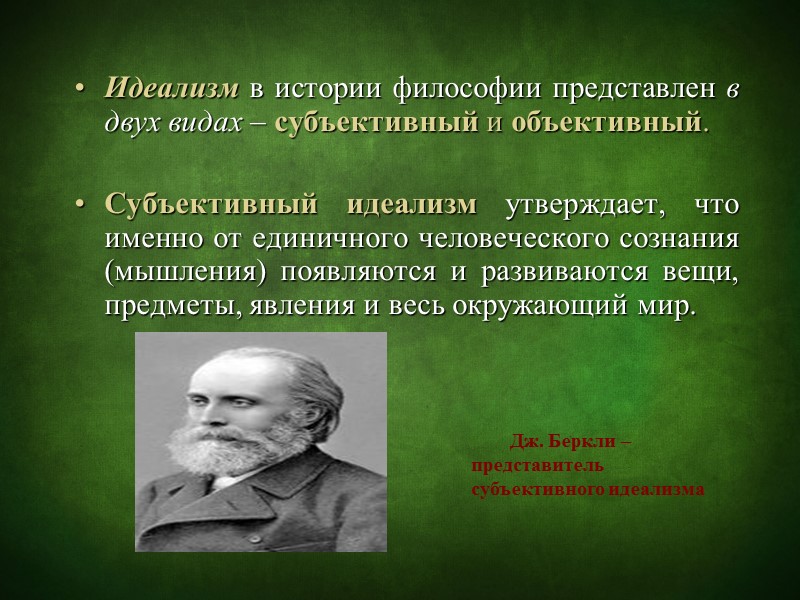 • Идеализм в истории философии представлен в двух видах – субъективный и объективный.

• Субъективный идеализм утверждает, что именно от единичного человеческого сознания (мышления) появляются и развиваются вещи, предметы, явления и весь окружающий мир.

Дж. Беркли – представитель субъективного идеализма